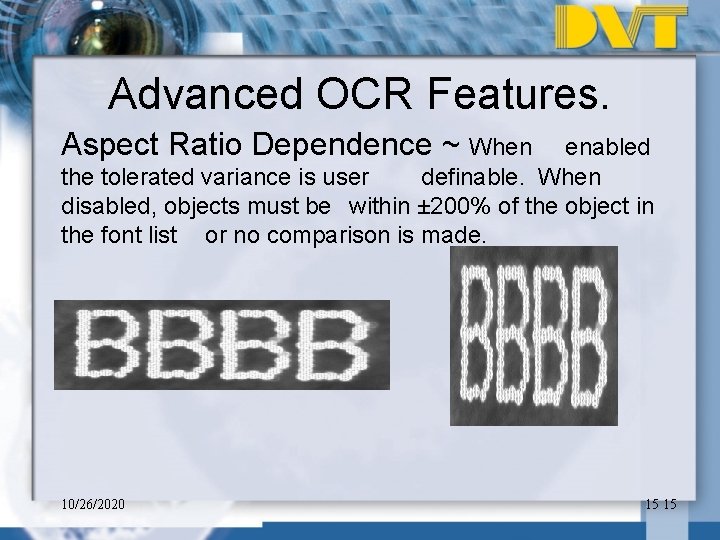 DVT

Advanced OCR Features.

Aspect Ratio Dependence ~ When enabled the tolerated variance is user definable. When disabled, objects must be within ±200% of the object in the font list or no comparison is made.

BBBB

BBBB

10/26/2020

15 15